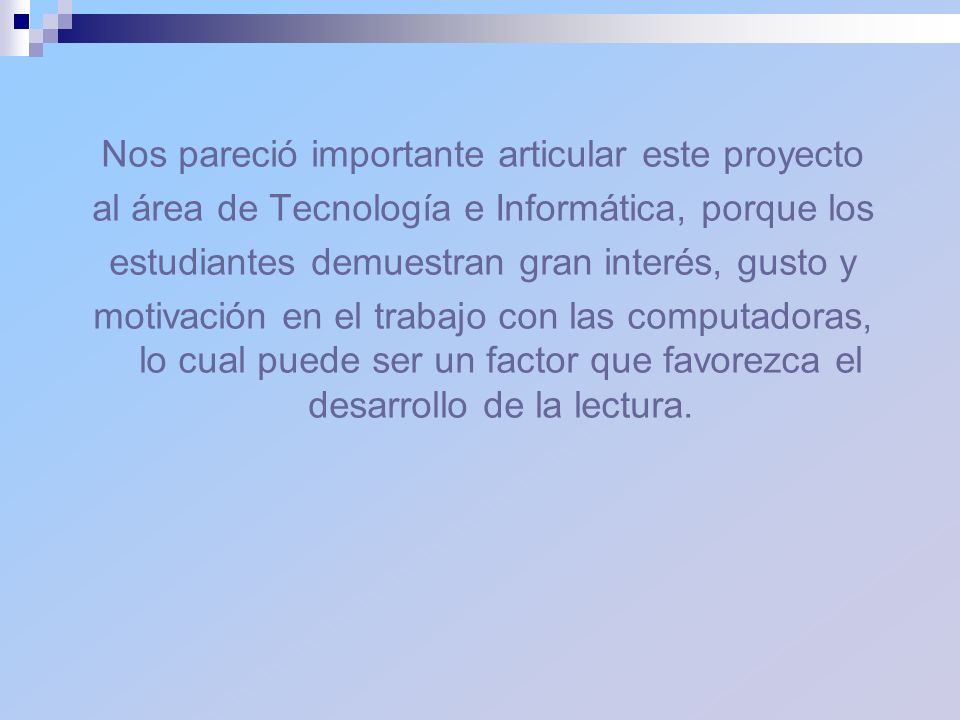 Nos pareció importante articular este proyecto al área de Tecnología e Informática, porque los estudiantes demuestran gran interés, gusto y motivación en el trabajo con las computadoras, lo cual puede ser un factor que favorezca el desarrollo de la lectura.